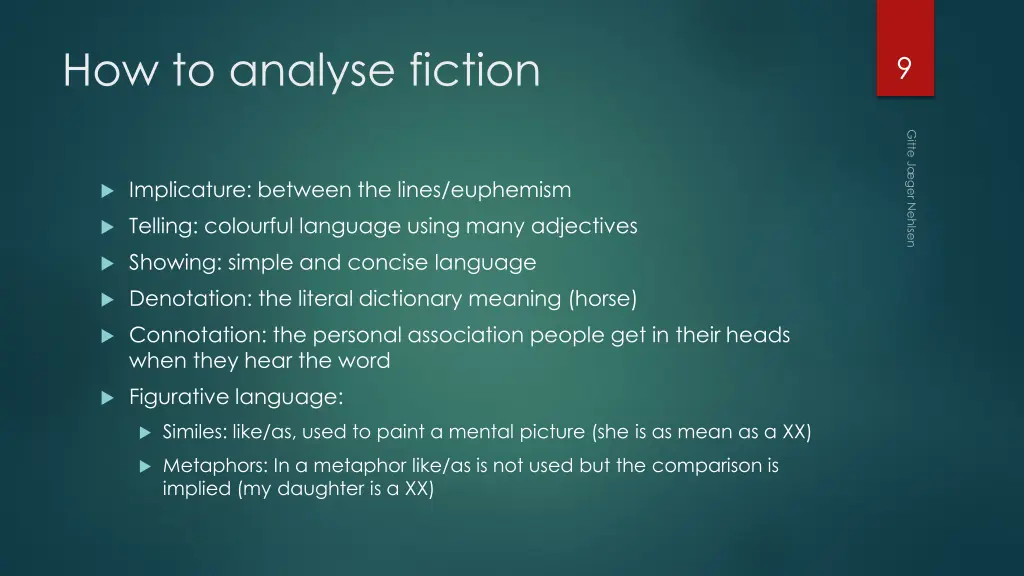 How to analyse fiction

9

Gitte Jæger Nehlsen

Implicature: between the lines/euphemism

Telling: colourful language using many adjectives

Showing: simple and concise language

Denotation: the literal dictionary meaning (horse)

Connotation: the personal association people get in their heads when they hear the word

Figurative language:

Similes: like/as, used to paint a mental picture (she is as mean as a XX)

Metaphors: In a metaphor like/as is not used but the comparison is implied (my daughter is a XX)